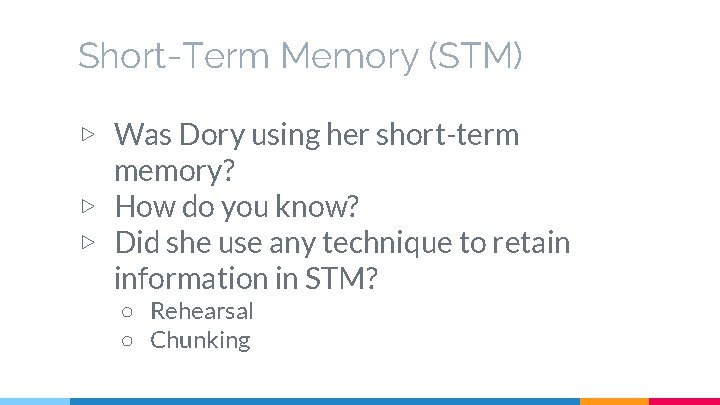 Short-Term Memory (STM)

▷ Was Dory using her short-term memory?
▷ How do you know?
▷ Did she use any technique to retain information in STM?
○ Rehearsal
○ Chunking